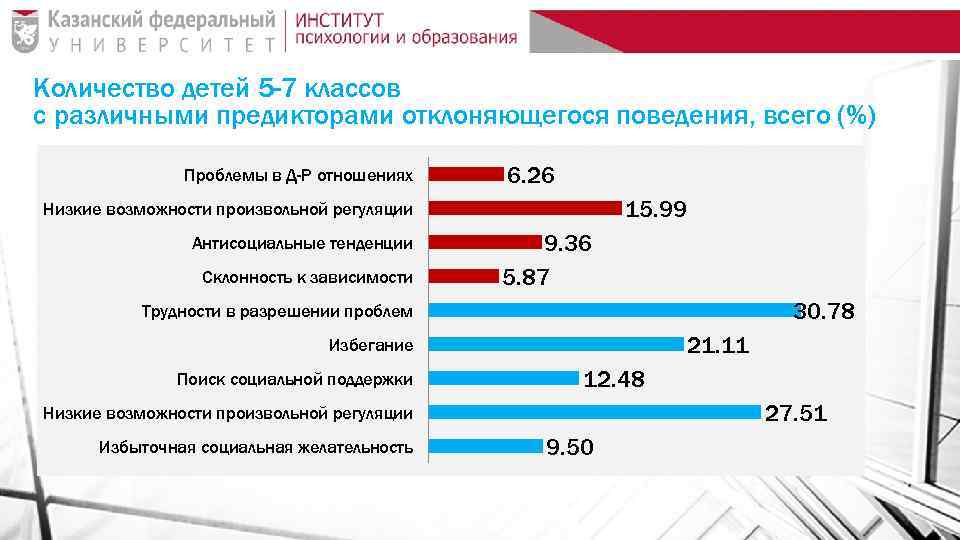 Казанский федеральный
УНИВЕРСИТЕТ

ИНСТИТУТ
психологии и образования

Количество детей 5-7 классов
с различными предикторами отклоняющегося поведения, всего (%)

Проблемы в Д-Р отношениях 6.26
Низкие возможности произвольной регуляции 15.99
Антисоциальные тенденции 9.36
Склонность к зависимости 5.87
Трудности в разрешении проблем 30.78
Избегание 21.11
Поиск социальной поддержки 12.48
Низкие возможности произвольной регуляции 27.51
Избыточная социальная желательность 9.50